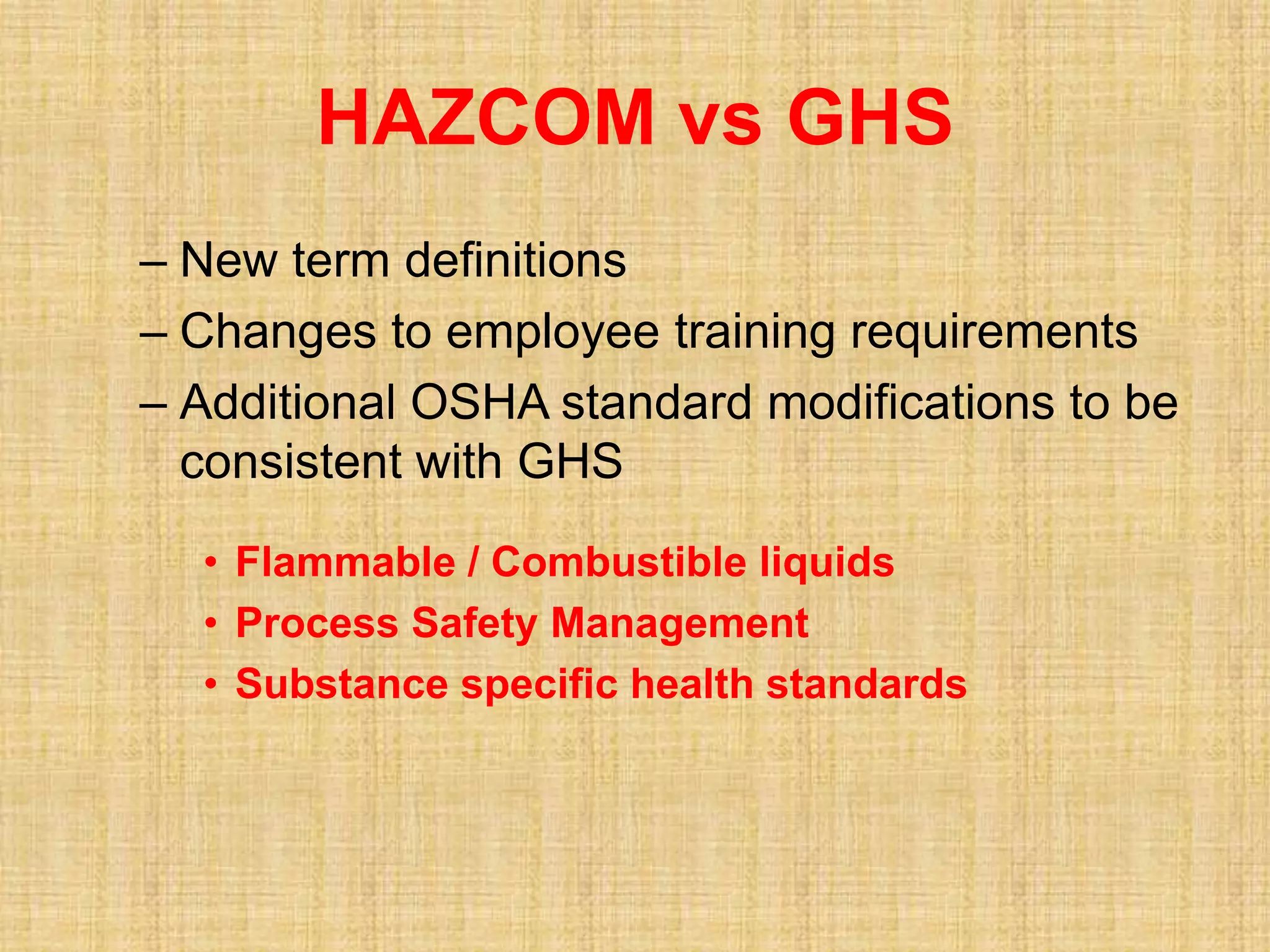 HAZCOM vs GHS

– New term definitions
– Changes to employee training requirements
– Additional OSHA standard modifications to be consistent with GHS

• Flammable / Combustible liquids
• Process Safety Management
• Substance specific health standards